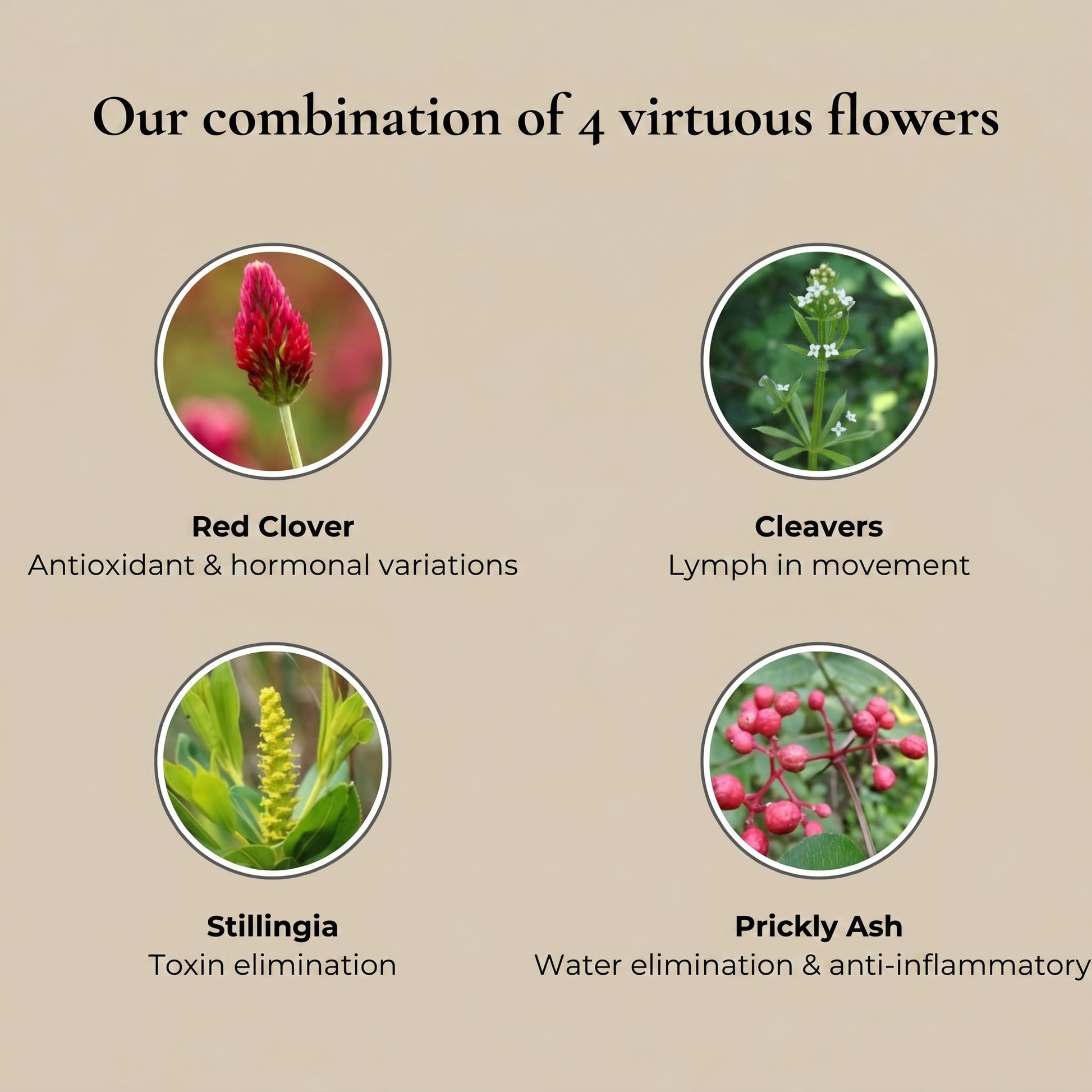 Our combination of 4 virtuous flowers

Red Clover
Antioxidant & hormonal variations

Cleavers
Lymph in movement

Stillingia
Toxin elimination

Prickly Ash
Water elimination & anti-inflammatory